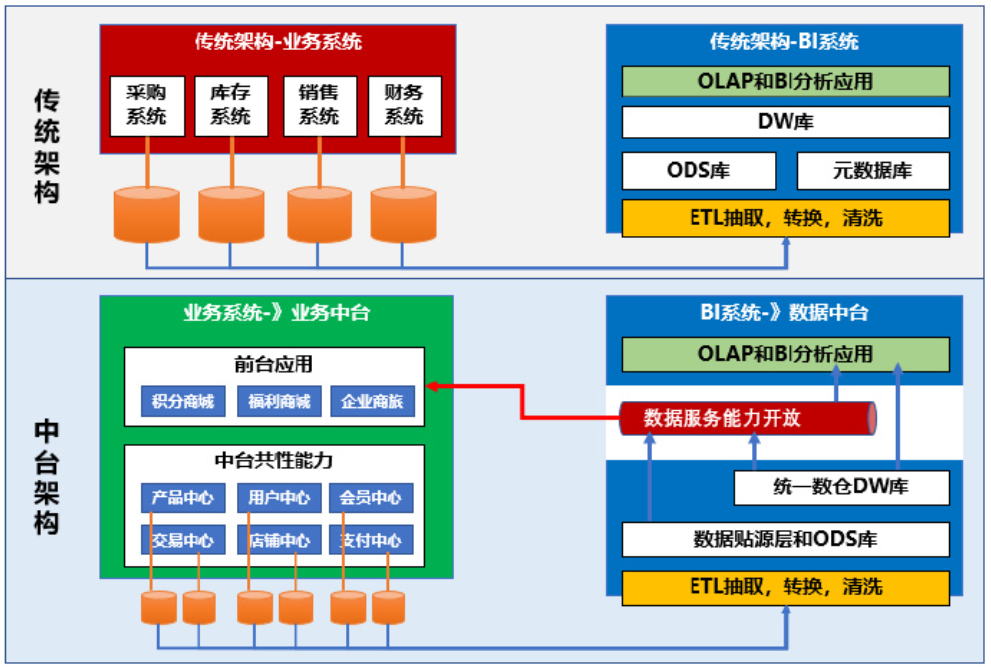 传统架构

传统架构-业务系统

采购系统

库存系统

销售系统

财务系统

传统架构-BI系统

OLAP和BI分析应用

DW库

ODS库

元数据库

ETL抽取，转换，清洗

中台架构

业务系统-》业务中台

前台应用

积分商城

福利商城

企业商旅

中台共性能力

产品中心

用户中心

会员中心

交易中心

店铺中心

支付中心

BI系统-》数据中台

OLAP和BI分析应用

数据服务能力开放

统一数仓DW库

数据贴源层和ODS库

ETL抽取，转换，清洗